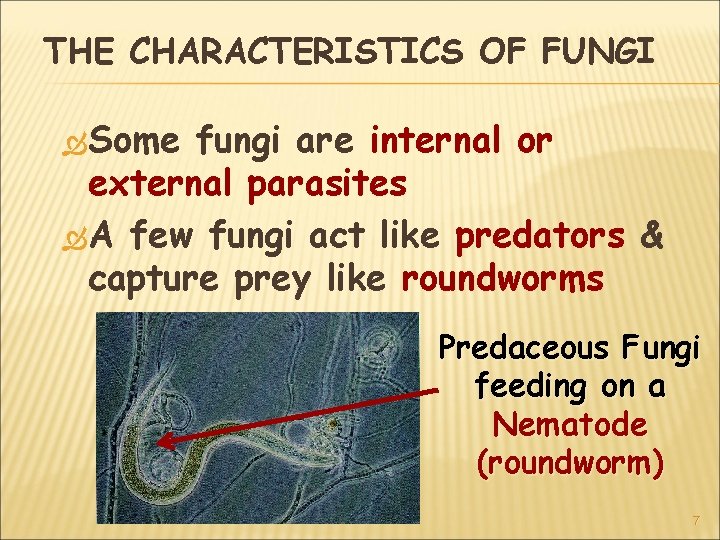 THE CHARACTERISTICS OF FUNGI

Some fungi are internal or external parasites

A few fungi act like predators & capture prey like roundworms

Predaceous Fungi feeding on a Nematode (roundworm)

7